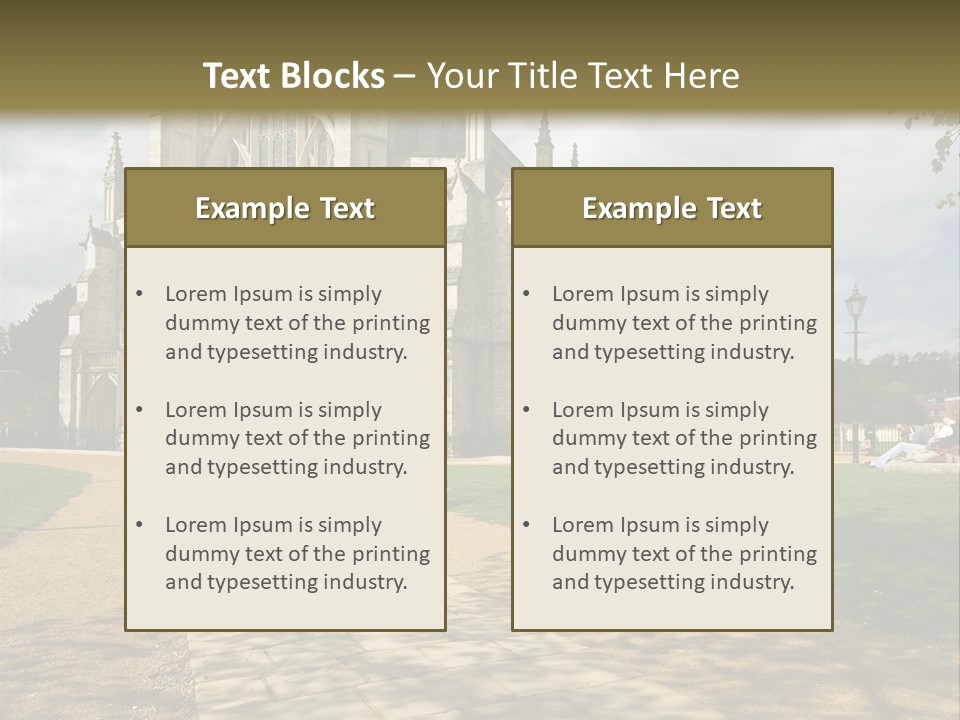 Text Blocks – Your Title Text Here

Example Text

• Lorem Ipsum is simply dummy text of the printing and typesetting industry.

• Lorem Ipsum is simply dummy text of the printing and typesetting industry.

• Lorem Ipsum is simply dummy text of the printing and typesetting industry.

Example Text

• Lorem Ipsum is simply dummy text of the printing and typesetting industry.

• Lorem Ipsum is simply dummy text of the printing and typesetting industry.

• Lorem Ipsum is simply dummy text of the printing and typesetting industry.